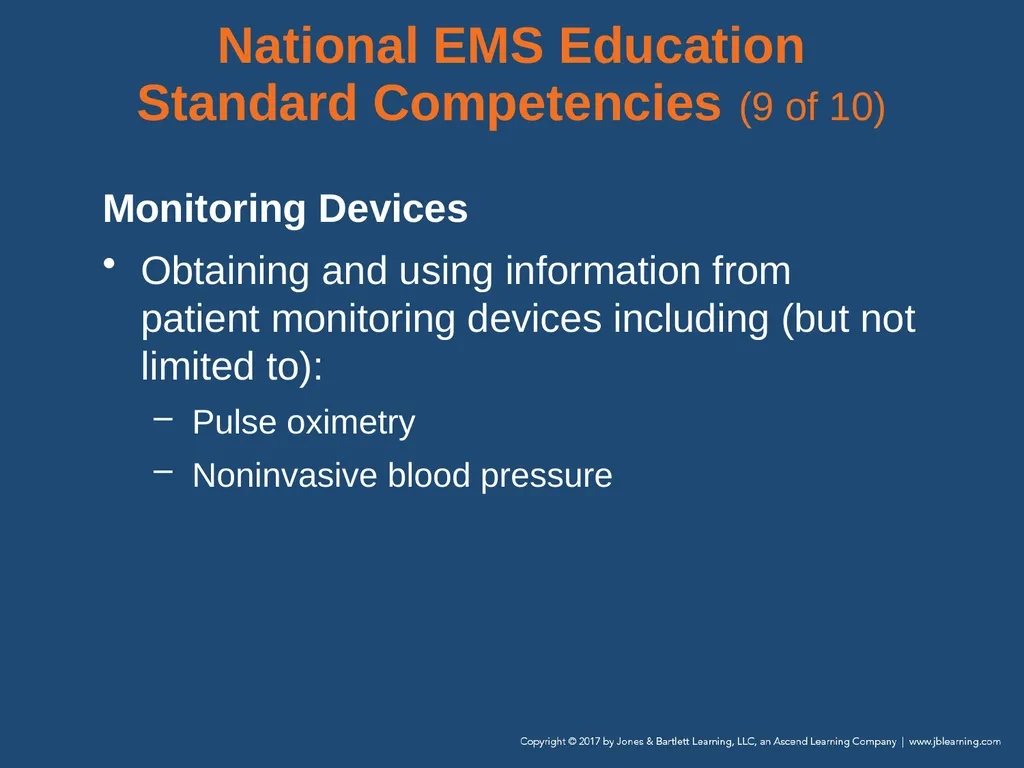 National EMS Education Standard Competencies (9 of 10)

Monitoring Devices

• Obtaining and using information from patient monitoring devices including (but not limited to):

– Pulse oximetry

– Noninvasive blood pressure

Copyright © 2017 by Jones & Bartlett Learning, LLC, an Ascend Learning Company | www.jblearning.com